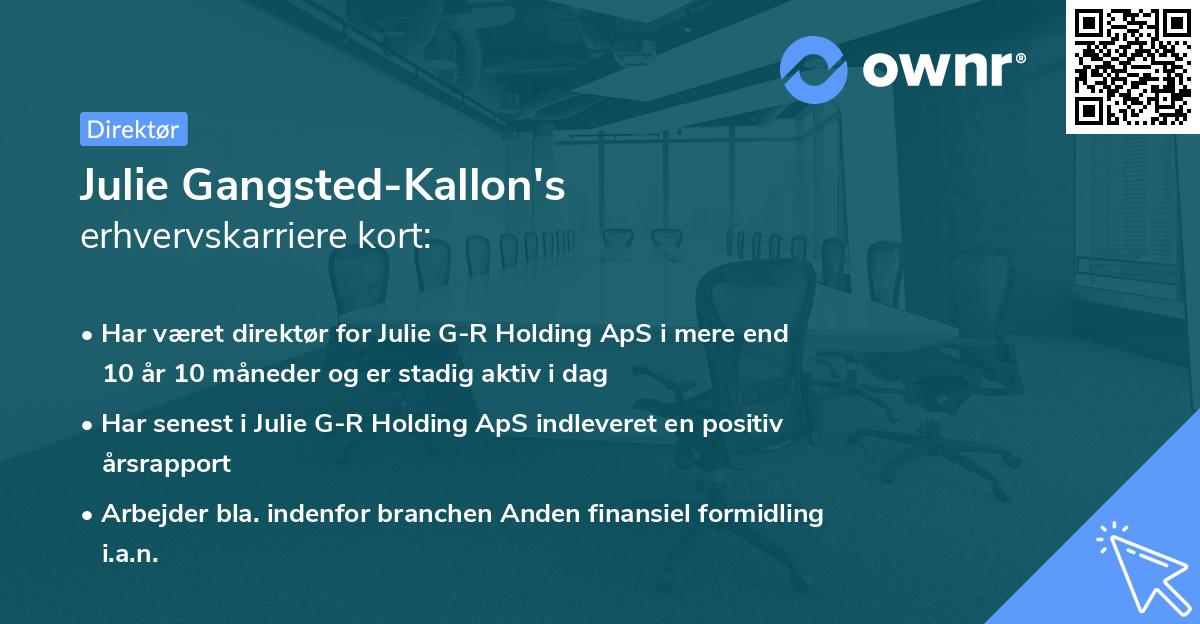 ownr®

Direktør

Julie Gangsted-Kallon's
erhvervskarriere kort:

• Har været direktør for Julie G-R Holding ApS i mere end 10 år 10 måneder og er stadig aktiv i dag

• Har senest i Julie G-R Holding ApS indleveret en positiv årsrapport

• Arbejder bla. indenfor branchen Anden finansiel formidling i.a.n.